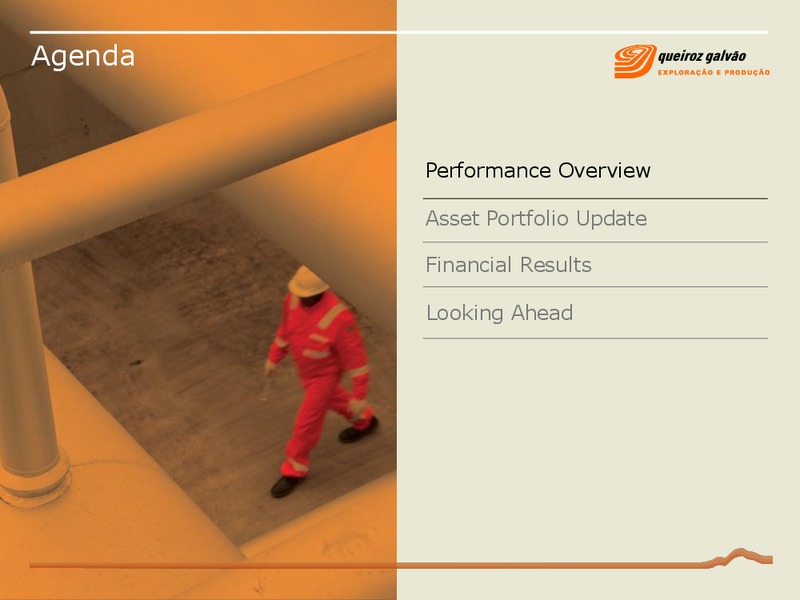 Agenda

queiroz galvão
EXPLORAÇÃO E PRODUÇÃO

Performance Overview

Asset Portfolio Update

Financial Results

Looking Ahead